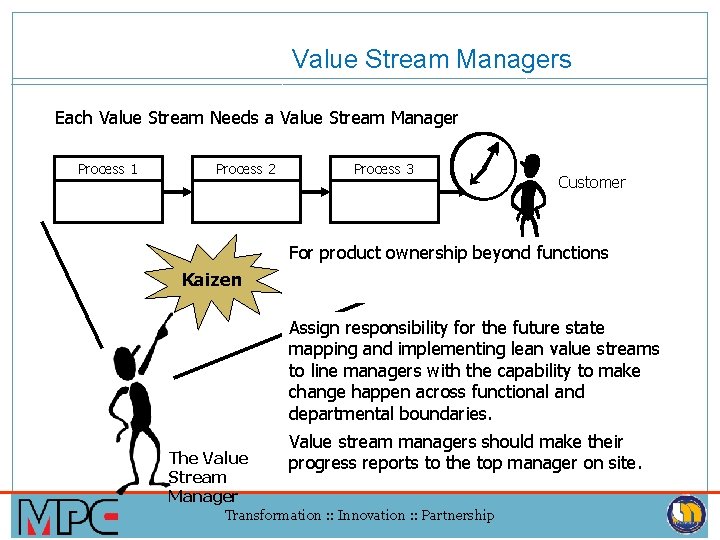 Value Stream Managers

Each Value Stream Needs a Value Stream Manager

Process 1

Process 2

Process 3

Customer

Kaizen

For product ownership beyond functions

Assign responsibility for the future state mapping and implementing lean value streams to line managers with the capability to make change happen across functional and departmental boundaries.

Value stream managers should make their progress reports to the top manager on site.

The Value Stream Manager

MPC

Transformation :: Innovation :: Partnership